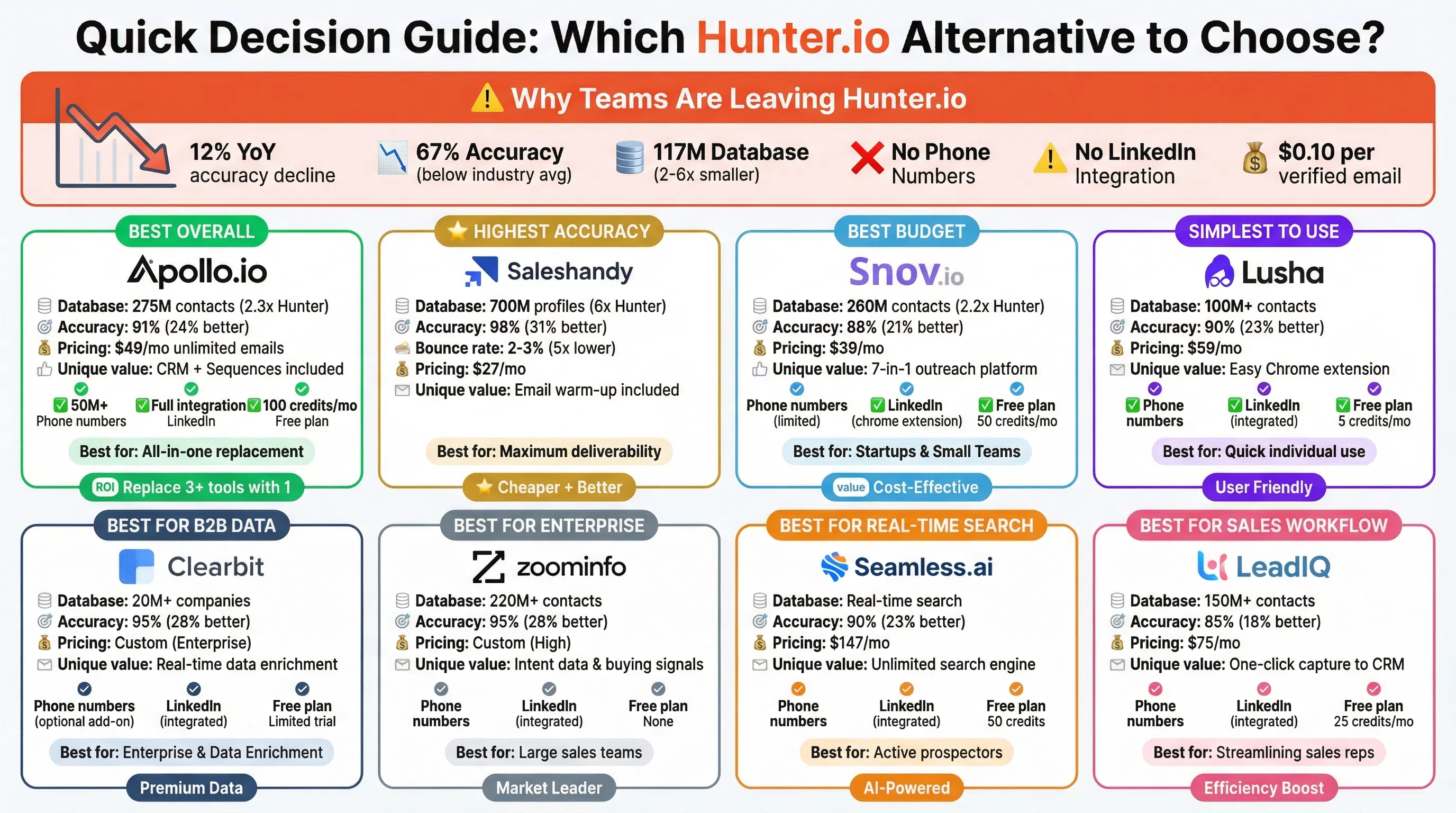 Quick Decision Guide: Which Hunter.io Alternative to Choose?

Why Teams Are Leaving Hunter.io

12% YoY accuracy decline

67% Accuracy (below industry avg)

117M Database (2-6x smaller)

No Phone Numbers

No LinkedIn Integration

$0.10 per verified email

BEST OVERALL

Apollo.io

Database: 275M contacts (2.3x Hunter)
Accuracy: 91% (24% better)
Pricing: $49/mo unlimited emails
Unique value: CRM + Sequences included

50M+ Phone numbers
Full integration LinkedIn
100 credits/mo Free plan

Best for: All-in-one replacement

ROI Replace 3+ tools with 1

HIGHEST ACCURACY

Saleshandy

Database: 700M profiles (6x Hunter)
Accuracy: 98% (31% better)
Bounce rate: 2-3% (5x lower)
Pricing: $27/mo
Unique value: Email warm-up included

Best for: Maximum deliverability

Cheaper + Better

BEST BUDGET

Snov.io

Database: 260M contacts (2.2x Hunter)
Accuracy: 88% (21% better)
Pricing: $39/mo
Unique value: 7-in-1 outreach platform

Phone numbers (limited)
LinkedIn (chrome extension)
Free plan 50 credits/mo

Best for: Startups & Small Teams

value Cost-Effective

SIMPLEST TO USE

Lusha

Database: 100M+ contacts
Accuracy: 90% (23% better)
Pricing: $59/mo
Unique value: Easy Chrome extension

Phone numbers
LinkedIn (integrated)
Free plan 5 credits/mo

Best for: Quick individual use

User Friendly

BEST FOR B2B DATA

Clearbit

Database: 20M+ companies
Accuracy: 95% (28% better)
Pricing: Custom (Enterprise)
Unique value: Real-time data enrichment

Phone numbers (optional add-on)
LinkedIn (integrated)
Free plan Limited trial

Best for: Enterprise & Data Enrichment

Premium Data

BEST FOR ENTERPRISE

zoominfo

Database: 220M+ contacts
Accuracy: 95% (28% better)
Pricing: Custom (High)
Unique value: Intent data & buying signals

Phone numbers
LinkedIn (integrated)
Free plan None

Best for: Large sales teams

Market Leader

BEST FOR REAL-TIME SEARCH

Seamless.ai

Database: Real-time search
Accuracy: 90% (23% better)
Pricing: $147/mo
Unique value: Unlimited search engine

Phone numbers
LinkedIn (integrated)
Free plan 50 credits

Best for: Active prospectors

AI-Powered

BEST FOR SALES WORKFLOW

LeadIQ

Database: 150M+ contacts
Accuracy: 85% (18% better)
Pricing: $75/mo
Unique value: One-click capture to CRM

Phone numbers
LinkedIn (integrated)
Free plan 25 credits/mo

Best for: Streamlining sales reps

Efficiency Boost